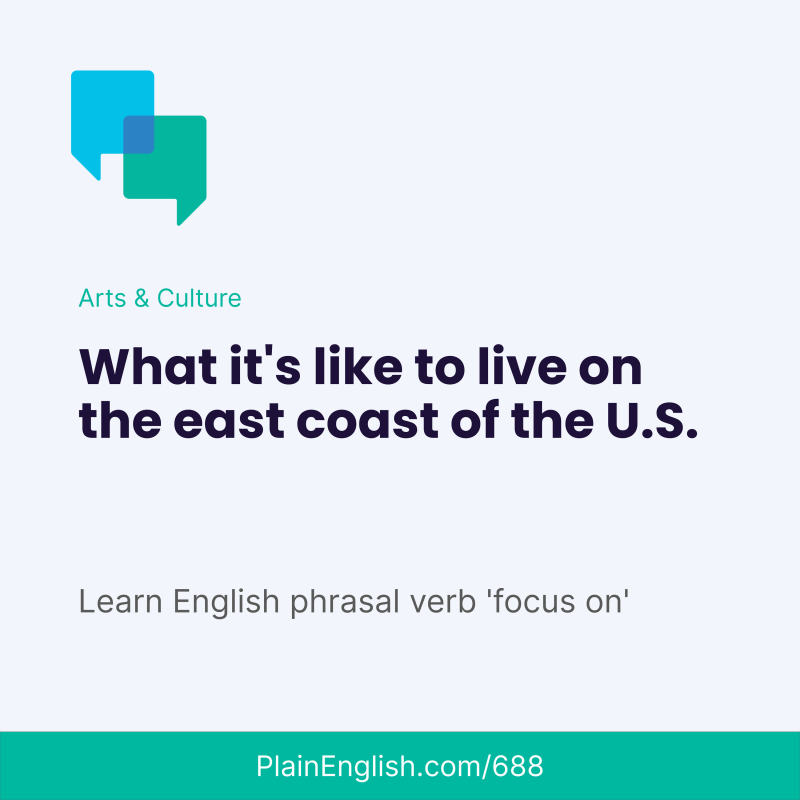 Arts & Culture

What it's like to live on the east coast of the U.S.

Learn English phrasal verb 'focus on'

PlainEnglish.com/688